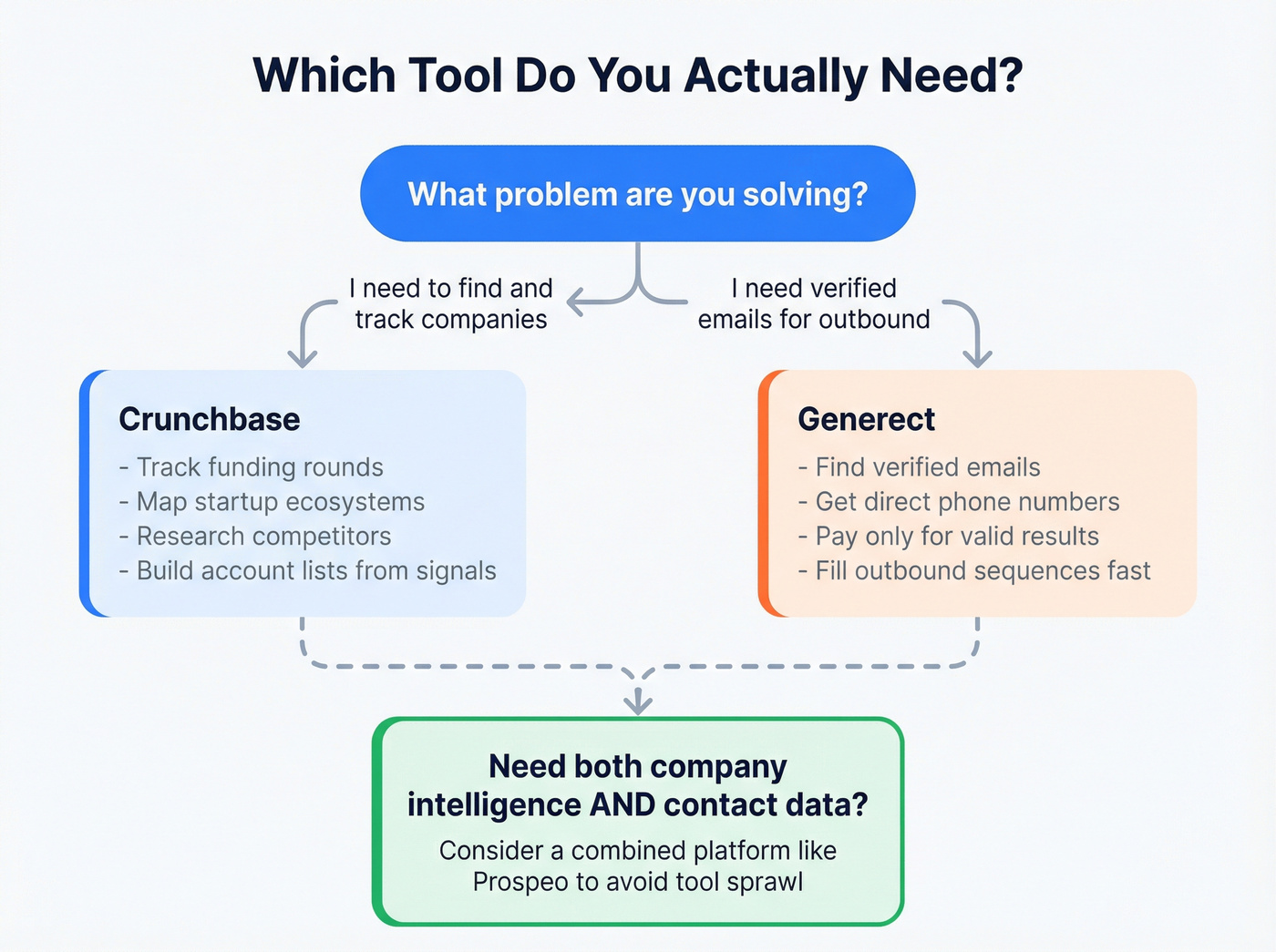 Which Tool Do You Actually Need?

What problem are you solving?

I need to find and track companies

I need verified emails for outbound

Crunchbase
- Track funding rounds
- Map startup ecosystems
- Research competitors
- Build account lists from signals

Generect
- Find verified emails
- Get direct phone numbers
- Pay only for valid results
- Fill outbound sequences fast

Need both company intelligence AND contact data?
Consider a combined platform like Prospeo to avoid tool sprawl